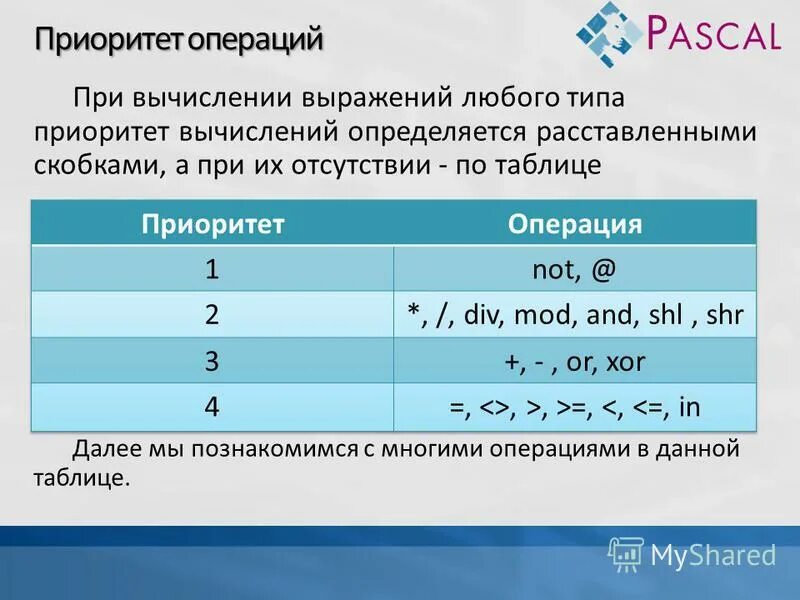 Приоритет операций

PASCAL

При вычислении выражений любого типа приоритет вычислений определяется расставленными скобками, а при их отсутствии - по таблице

| Приоритет | Операция |
|---|---|
| 1 | not, @ |
| 2 | *, /, div, mod, and, shl , shr |
| 3 | +, - , or, xor |
| 4 | =, <>, >, >=, <, <=, in |

Далее мы познакомимся с многими операциями в данной таблице.

MyShared